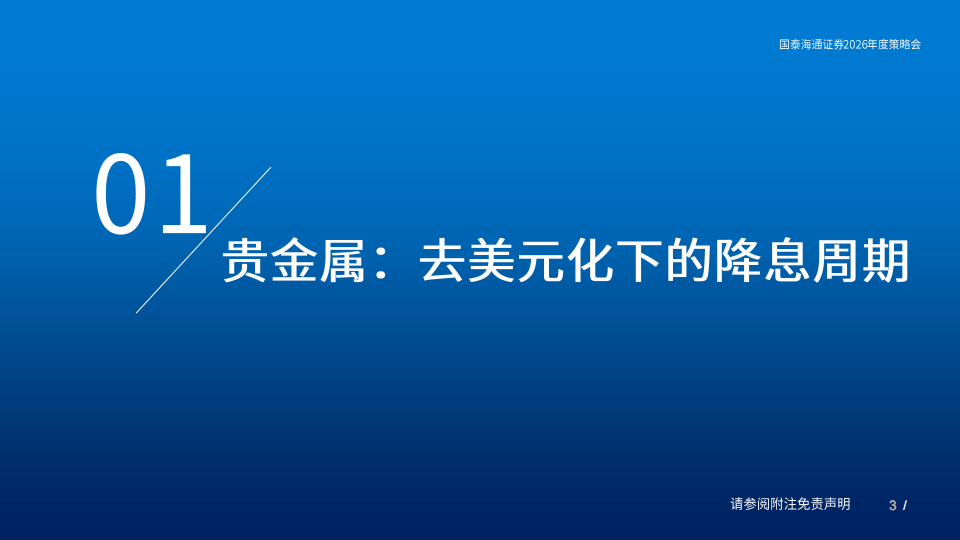 国泰海通证券2026年度策略会

01

贵金属：去美元化下的降息周期

请参阅附注免责声明

3 /